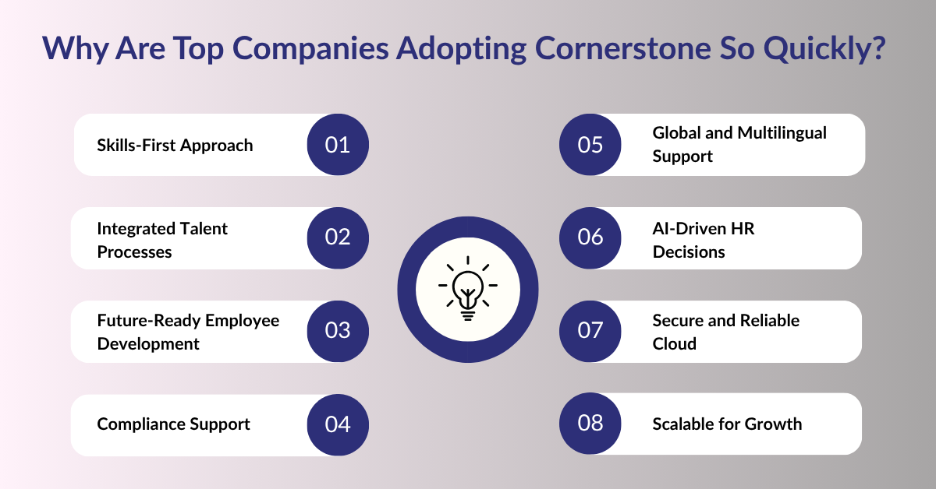 Why Are Top Companies Adopting Cornerstone So Quickly?

Skills-First Approach 01

Integrated Talent Processes 02

Future-Ready Employee Development 03

Compliance Support 04

05 Global and Multilingual Support

06 AI-Driven HR Decisions

07 Secure and Reliable Cloud

08 Scalable for Growth